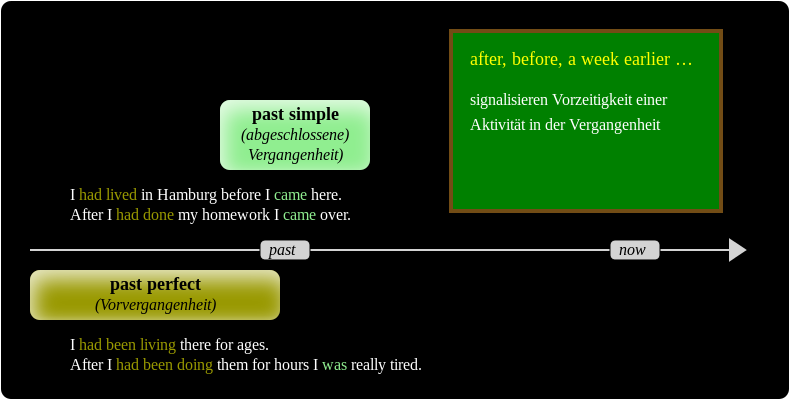 after, before, a week earlier …

signalisieren Vorzeitigkeit einer Aktivität in der Vergangenheit

past simple
(abgeschlossene) Vergangenheit)

I had lived in Hamburg before I came here.
After I had done my homework I came over.

past

now

past perfect
(Vorvergangenheit)

I had been living there for ages.
After I had been doing them for hours I was really tired.